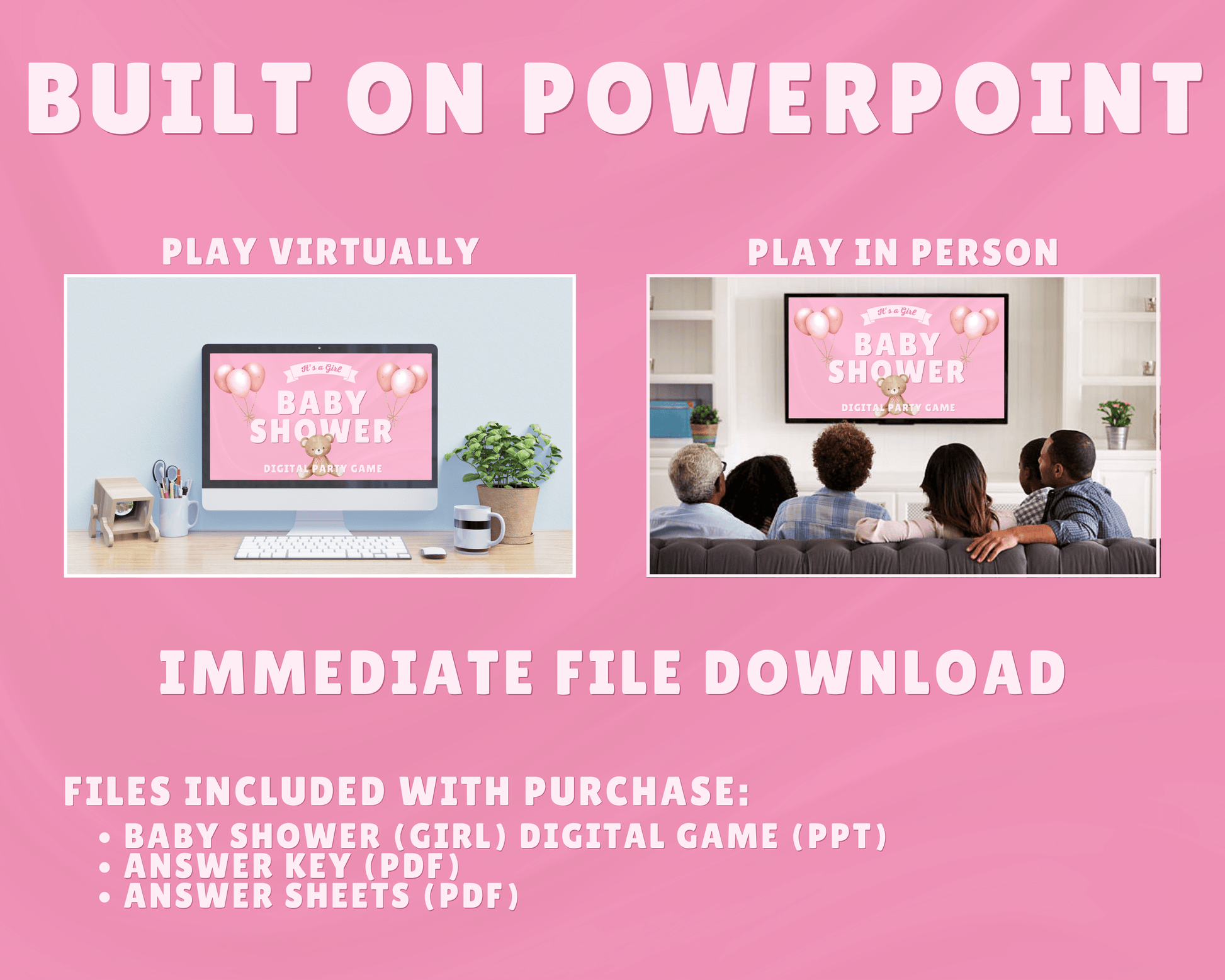 BUILT ON POWERPOINT

PLAY VIRTUALLY

It's a Girl
BABY SHOWER
DIGITAL PARTY GAME

PLAY IN PERSON

It's a Girl
BABY SHOWER
DIGITAL PARTY GAME

IMMEDIATE FILE DOWNLOAD

FILES INCLUDED WITH PURCHASE:
• BABY SHOWER (GIRL) DIGITAL GAME (PPT)
• ANSWER KEY (PDF)
• ANSWER SHEETS (PDF)